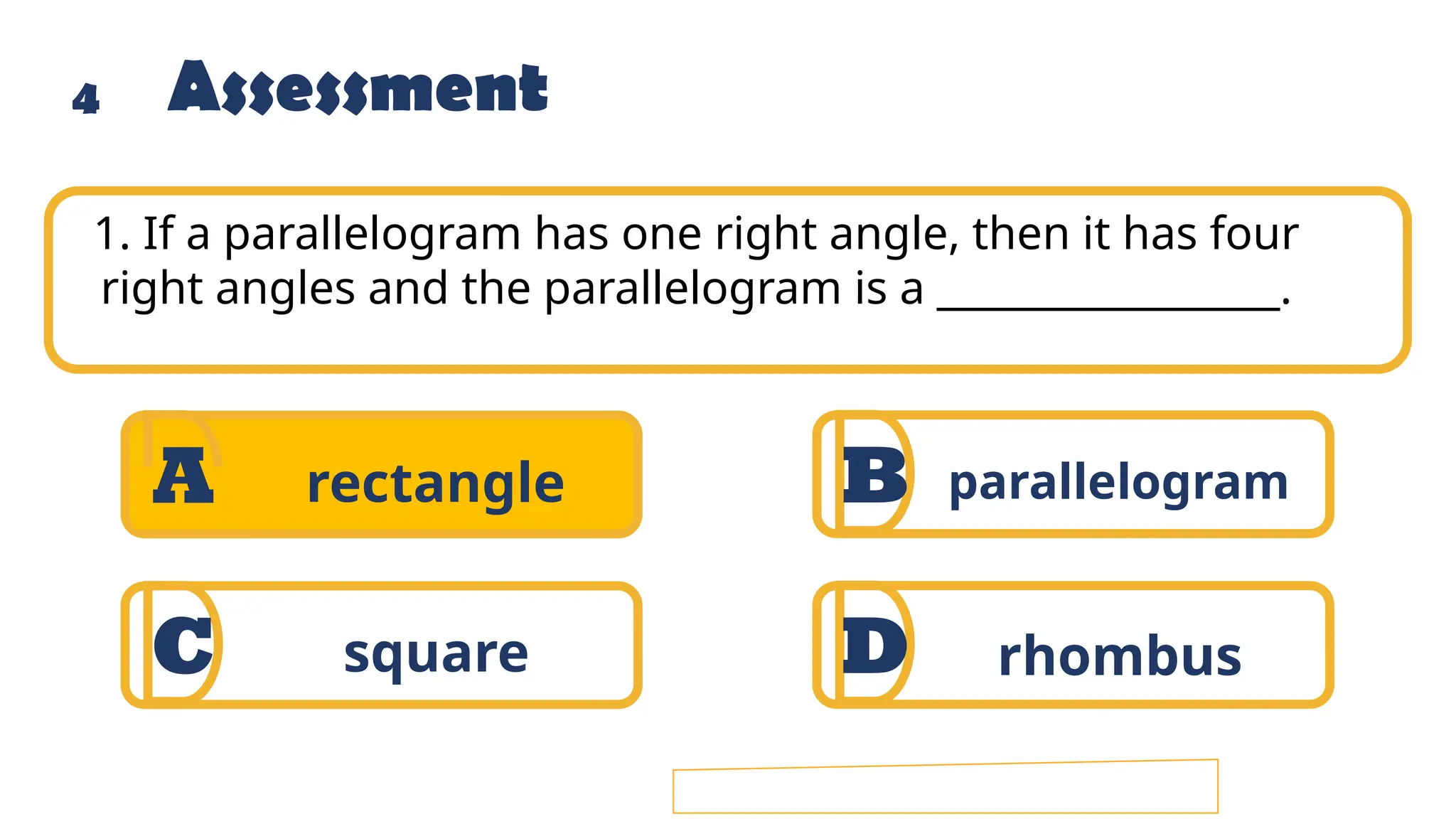 4 Assessment

1. If a parallelogram has one right angle, then it has four right angles and the parallelogram is a ________________.

A rectangle

B parallelogram

C square

D rhombus